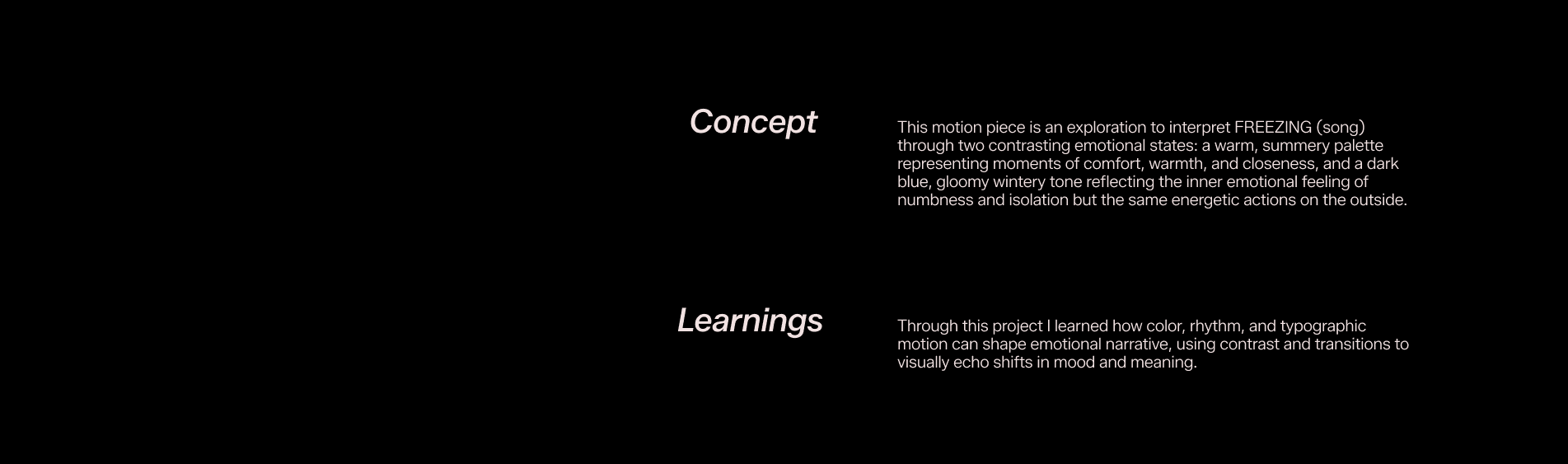 Concept

This motion piece is an exploration to interpret FREEZING (song) through two contrasting emotional states: a warm, summery palette representing moments of comfort, warmth, and closeness, and a dark blue, gloomy wintery tone reflecting the inner emotional feeling of numbness and isolation but the same energetic actions on the outside.

Learnings

Through this project I learned how color, rhythm, and typographic motion can shape emotional narrative, using contrast and transitions to visually echo shifts in mood and meaning.